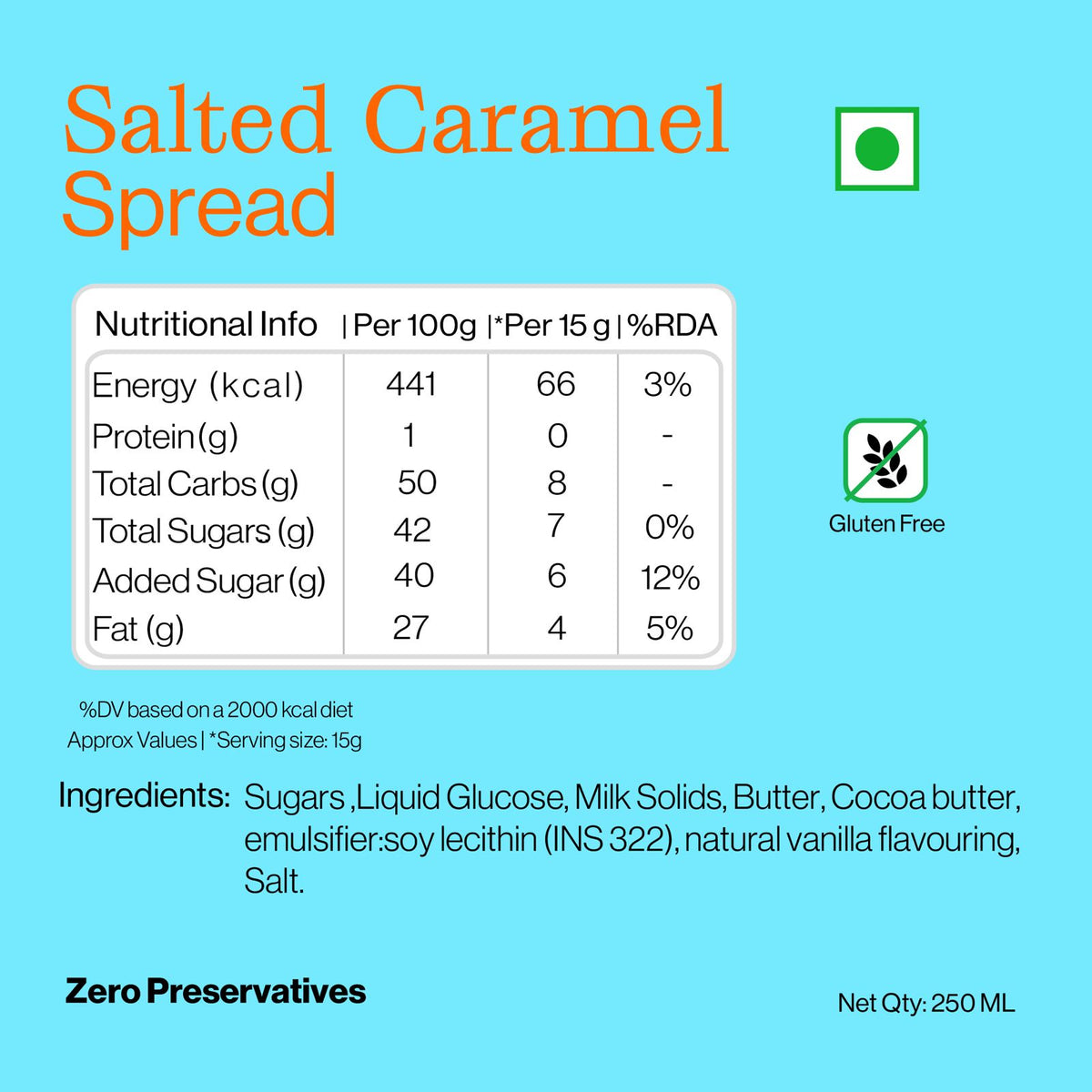 Salted Caramel Spread

| Nutritional Info | Per 100g | *Per 15 g | %RDA |
|---|---|---|---|
| Energy (kcal) | 441 | 66 | 3% |
| Protein(g) | 1 | 0 | - |
| Total Carbs (g) | 50 | 8 | - |
| Total Sugars (g) | 42 | 7 | 0% |
| Added Sugar (g) | 40 | 6 | 12% |
| Fat (g) | 27 | 4 | 5% |

Gluten Free

%DV based on a 2000 kcal diet
Approx Values | *Serving size: 15g

Ingredients: Sugars ,Liquid Glucose, Milk Solids, Butter, Cocoa butter, emulsifier:soy lecithin (INS 322), natural vanilla flavouring, Salt.

Zero Preservatives

Net Qty: 250 ML